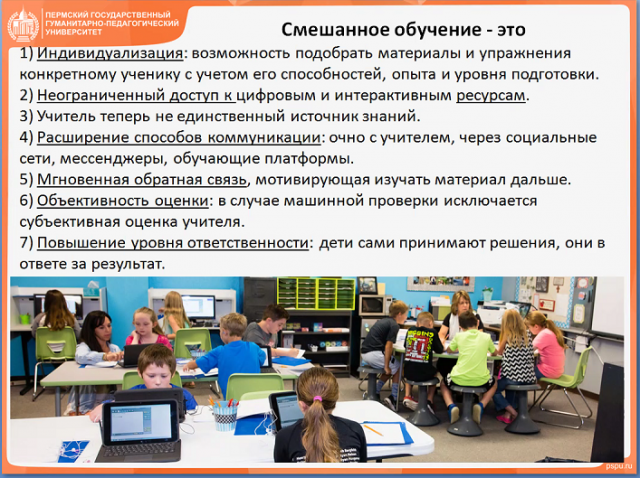 ПЕРМСКИЙ ГОСУДАРСТВЕННЫЙ ГУМАНИТАРНО-ПЕДАГОГИЧЕСКИЙ УНИВЕРСИТЕТ

Смешанное обучение - это

1) Индивидуализация: возможность подобрать материалы и упражнения конкретному ученику с учетом его способностей, опыта и уровня подготовки.
2) Неограниченный доступ к цифровым и интерактивным ресурсам.
3) Учитель теперь не единственный источник знаний.
4) Расширение способов коммуникации: очно с учителем, через социальные сети, мессенджеры, обучающие платформы.
5) Мгновенная обратная связь, мотивирующая изучать материал дальше.
6) Объективность оценки: в случае машинной проверки исключается субъективная оценка учителя.
7) Повышение уровня ответственности: дети сами принимают решения, они в ответе за результат.

pspu.ru